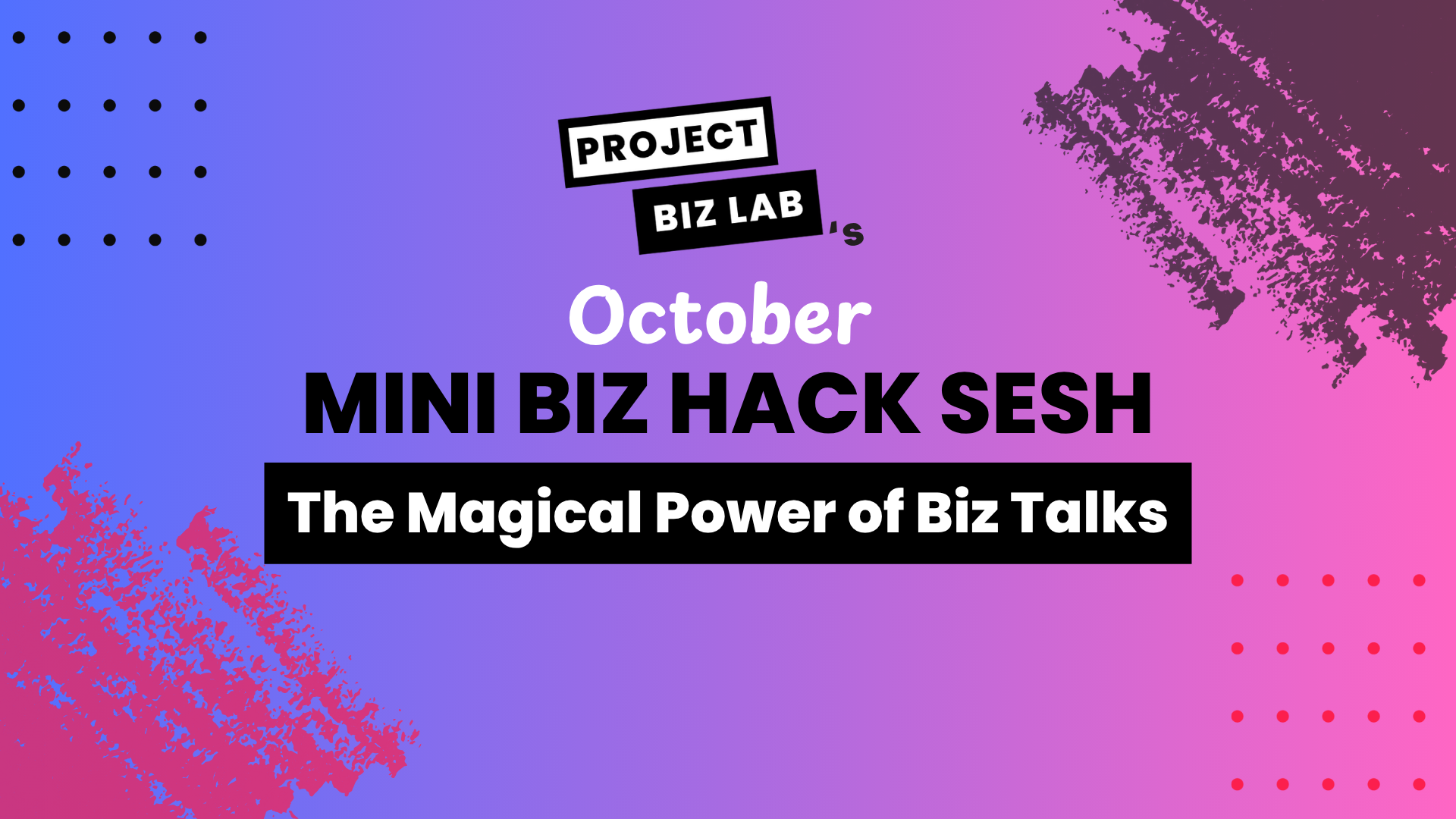 PROJECT
BIZ LAB's

October
MINI BIZ HACK SESH

The Magical Power of Biz Talks